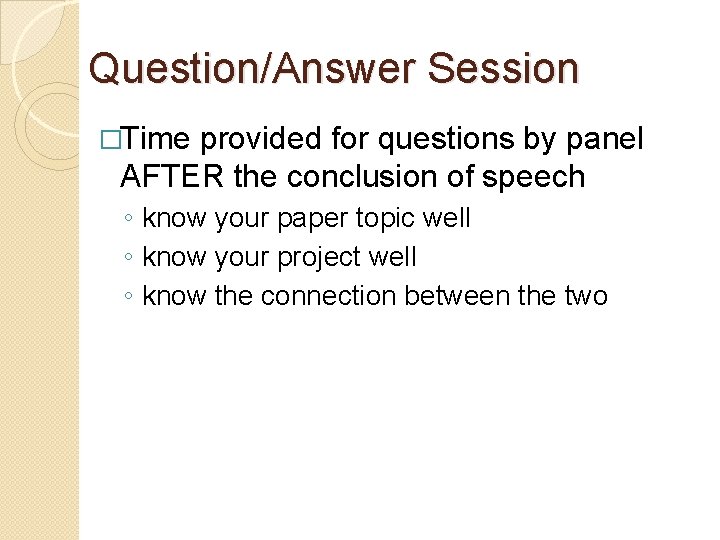 Question/Answer Session

□Time provided for questions by panel AFTER the conclusion of speech

◦ know your paper topic well
◦ know your project well
◦ know the connection between the two